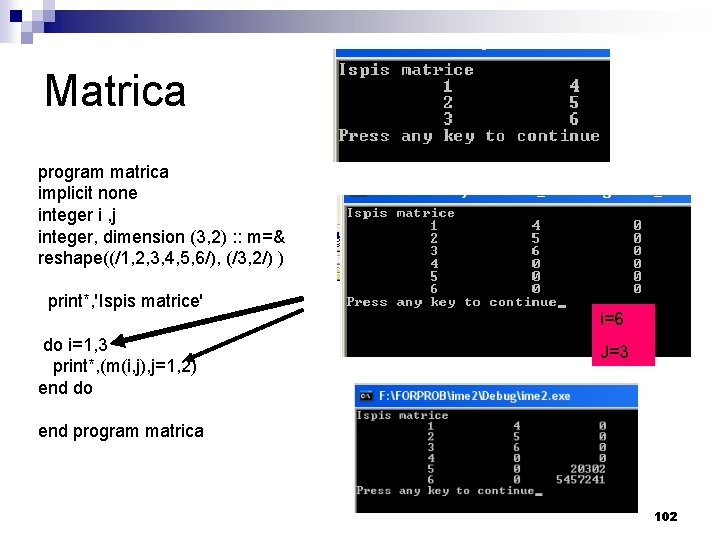 Matrica

program matrica
implicit none
integer i ,j
integer, dimension (3,2) :: m=&
reshape((/1,2,3,4,5,6/), (/3,2/) )

print*,'Ispis matrice'

do i=1,3
print*,(m(i,j),j=1,2)
end do

end program matrica

Ispis matrice
1 4
2 5
3 6
Press any key to continue

Ispis matrice
1 4 0
2 5 0
3 6 0
4 0 0
5 0 0
6 0 0
Press any key to continue_

i=6

J=3

F:\FORPROB\ime2\Debug\ime2.exe

Ispis matrice
1 4 0
2 5 0
3 6 0
4 0 0
5 0 20302
6 0 5457241
Press any key to continue_

102